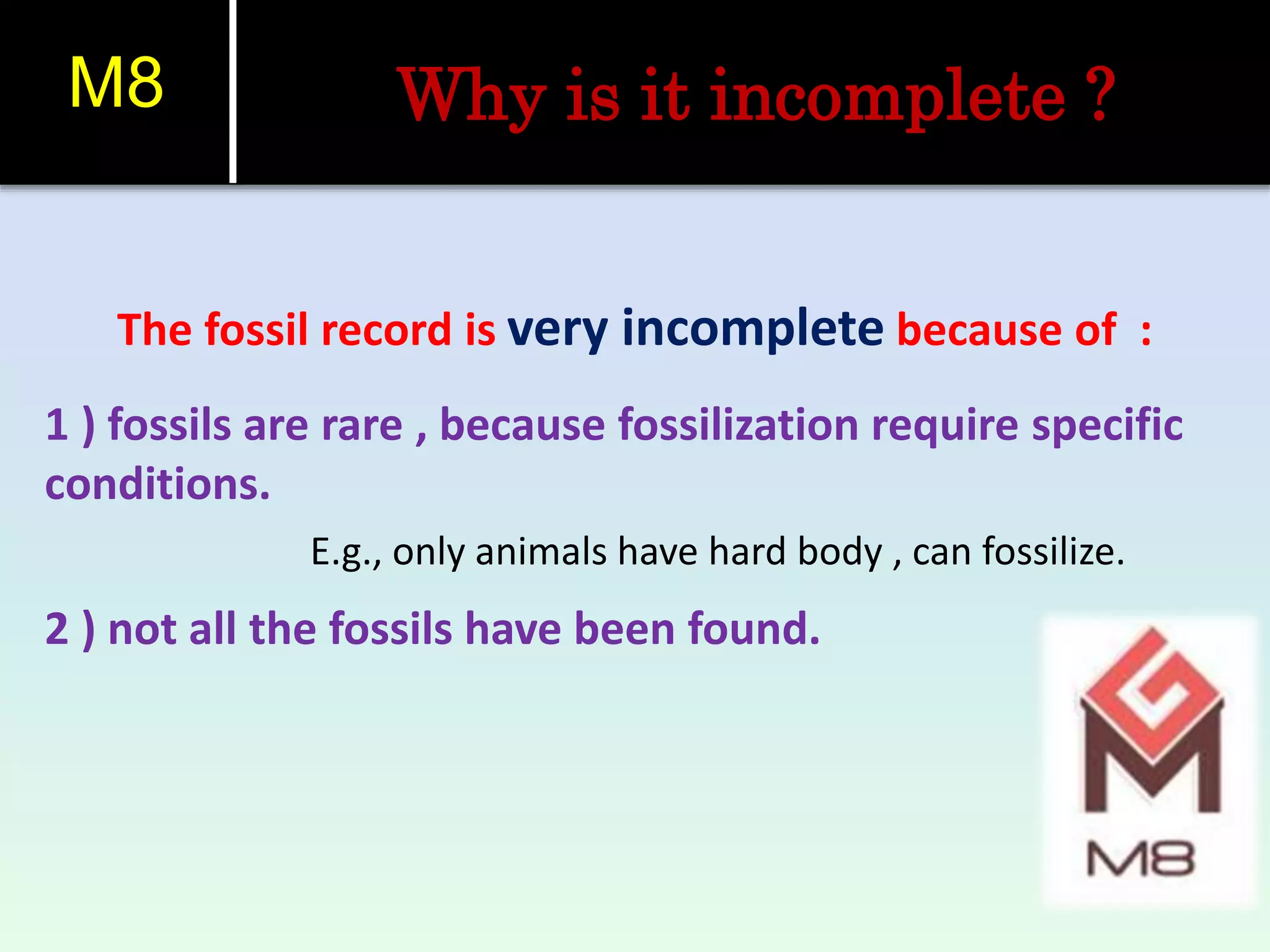 M8

Why is it incomplete ?

The fossil record is very incomplete because of :

1 ) fossils are rare , because fossilization require specific conditions.

E.g., only animals have hard body , can fossilize.

2 ) not all the fossils have been found.

M8